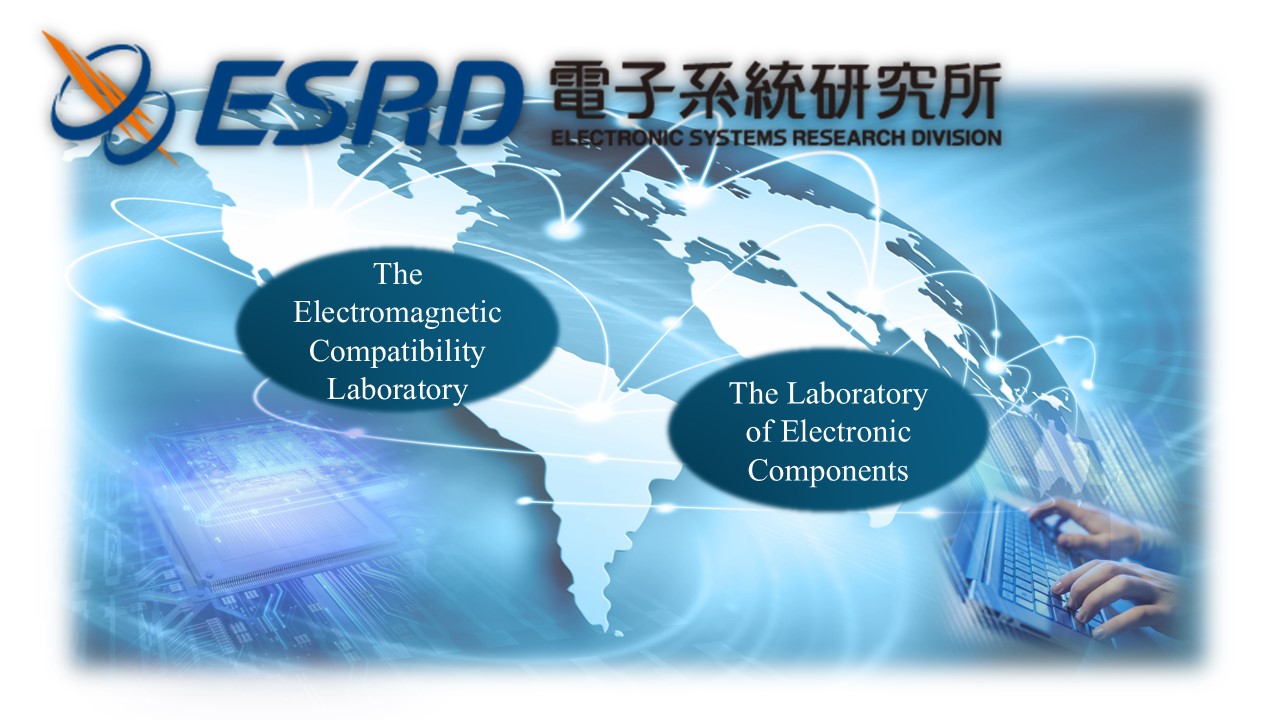 ESRD 電子系統研究所
ELECTRONIC SYSTEMS RESEARCH DIVISION

The Electromagnetic Compatibility Laboratory

The Laboratory of Electronic Components